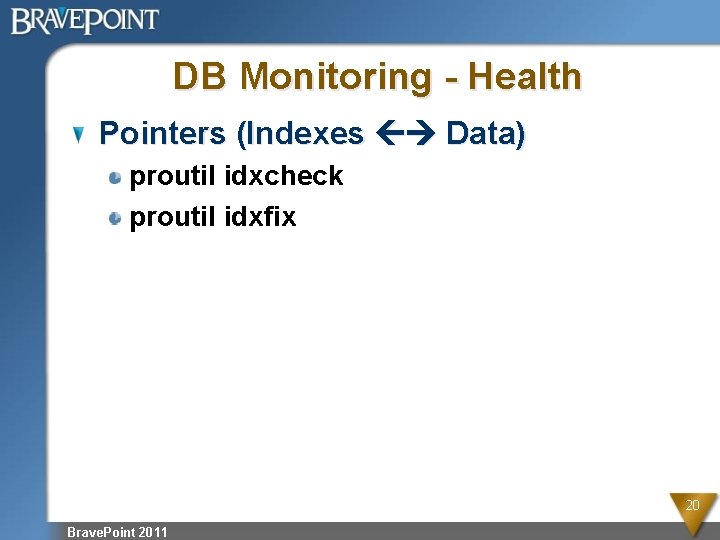 BRAVEPOINT

DB Monitoring - Health

Pointers (Indexes ←→ Data)

proutil idxcheck

proutil idxfix

20

BravePoint 2011